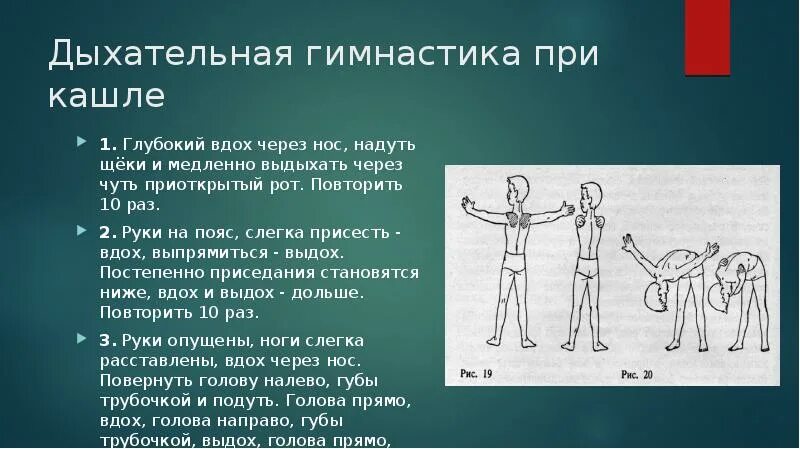 Дыхательная гимнастика при кашле

1. Глубокий вдох через нос, надуть щёки и медленно выдыхать через чуть приоткрытый рот. Повторить 10 раз.

2. Руки на пояс, слегка присесть - вдох, выпрямиться - выдох. Постепенно приседания становятся ниже, вдох и выдох - дольше. Повторить 10 раз.

3. Руки опущены, ноги слегка расставлены, вдох через нос. Повернуть голову налево, губы трубочкой и подуть. Голова прямо, вдох, голова направо, губы трубочкой, выдох, голова прямо,

Рис. 19

Рис. 20